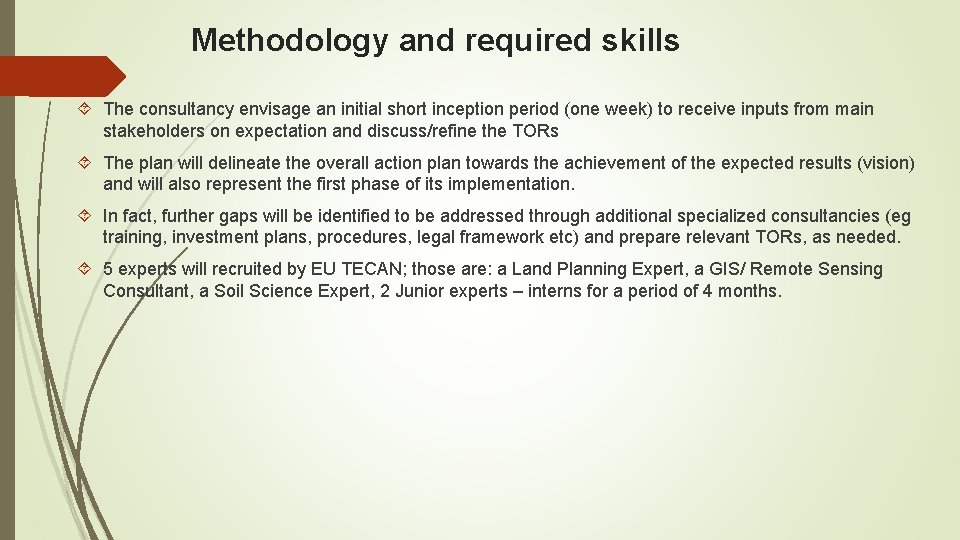 Methodology and required skills

The consultancy envisage an initial short inception period (one week) to receive inputs from main stakeholders on expectation and discuss/refine the TORs

The plan will delineate the overall action plan towards the achievement of the expected results (vision) and will also represent the first phase of its implementation.

In fact, further gaps will be identified to be addressed through additional specialized consultancies (eg training, investment plans, procedures, legal framework etc) and prepare relevant TORs, as needed.

5 experts will recruited by EU TECAN; those are: a Land Planning Expert, a GIS/ Remote Sensing Consultant, a Soil Science Expert, 2 Junior experts – interns for a period of 4 months.